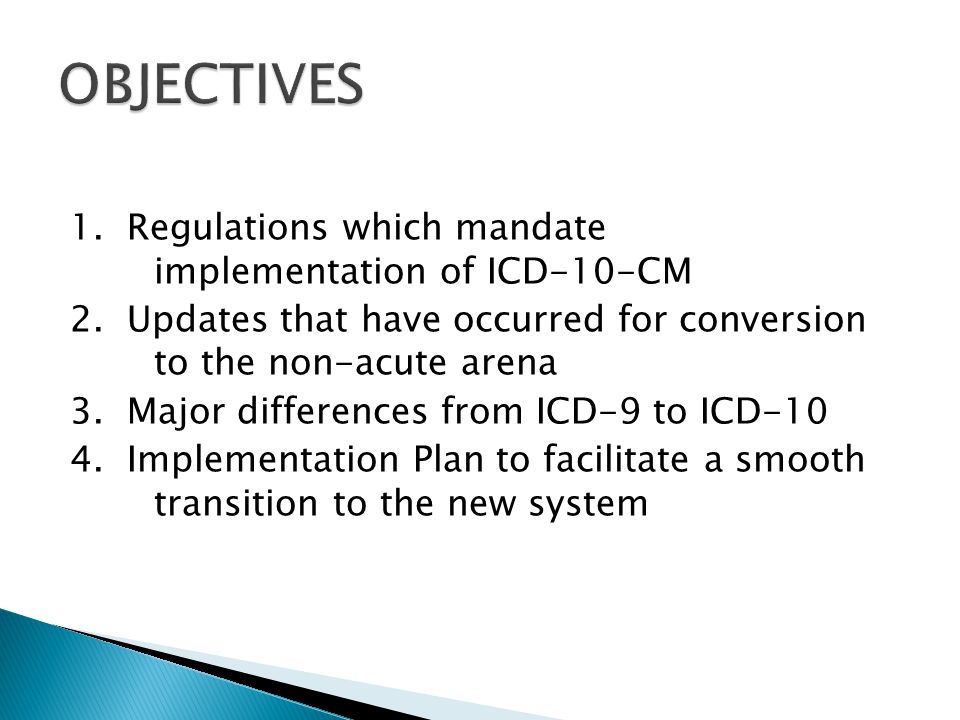 OBJECTIVES

1. Regulations which mandate implementation of ICD-10-CM
2. Updates that have occurred for conversion to the non-acute arena
3. Major differences from ICD-9 to ICD-10
4. Implementation Plan to facilitate a smooth transition to the new system